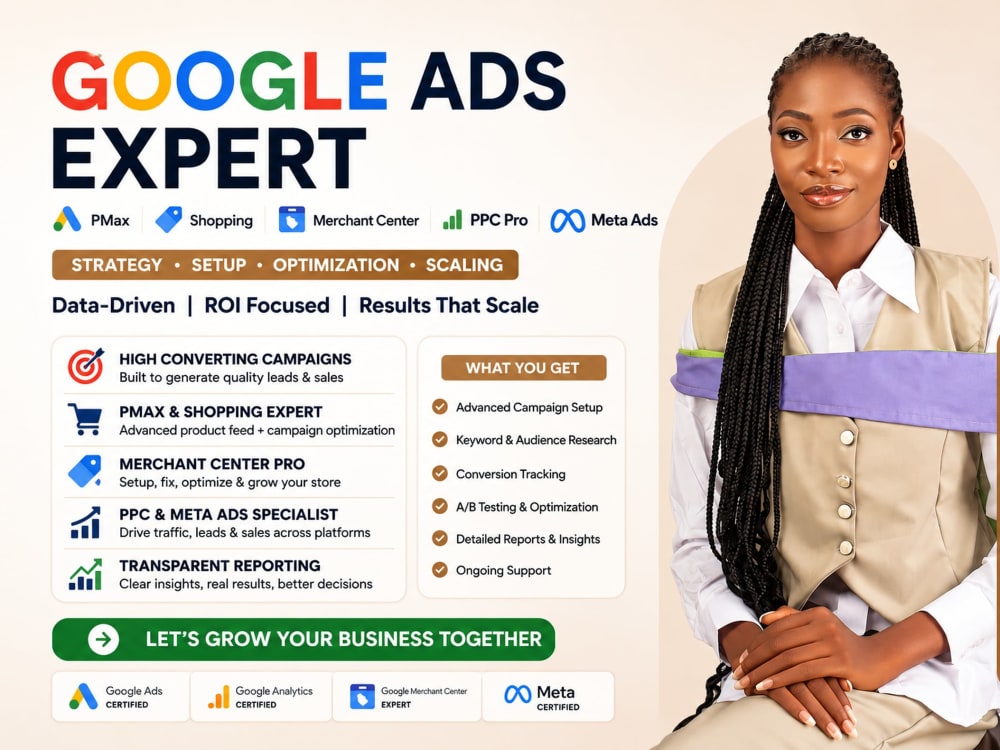 GOOGLE ADS EXPERT

PMax
Shopping
Merchant Center
PPC Pro
Meta Ads

STRATEGY • SETUP • OPTIMIZATION • SCALING

Data-Driven | ROI Focused | Results That Scale

HIGH CONVERTING CAMPAIGNS
Built to generate quality leads & sales

PMAX & SHOPPING EXPERT
Advanced product feed + campaign optimization

MERCHANT CENTER PRO
Setup, fix, optimize & grow your store

PPC & META ADS SPECIALIST
Drive traffic, leads & sales across platforms

TRANSPARENT REPORTING
Clear insights, real results, better decisions

WHAT YOU GET

Advanced Campaign Setup
Keyword & Audience Research
Conversion Tracking
A/B Testing & Optimization
Detailed Reports & Insights
Ongoing Support

LET'S GROW YOUR BUSINESS TOGETHER

Google Ads
CERTIFIED

Google Analytics
CERTIFIED

Google Merchant Center
EXPERT

Meta
CERTIFIED